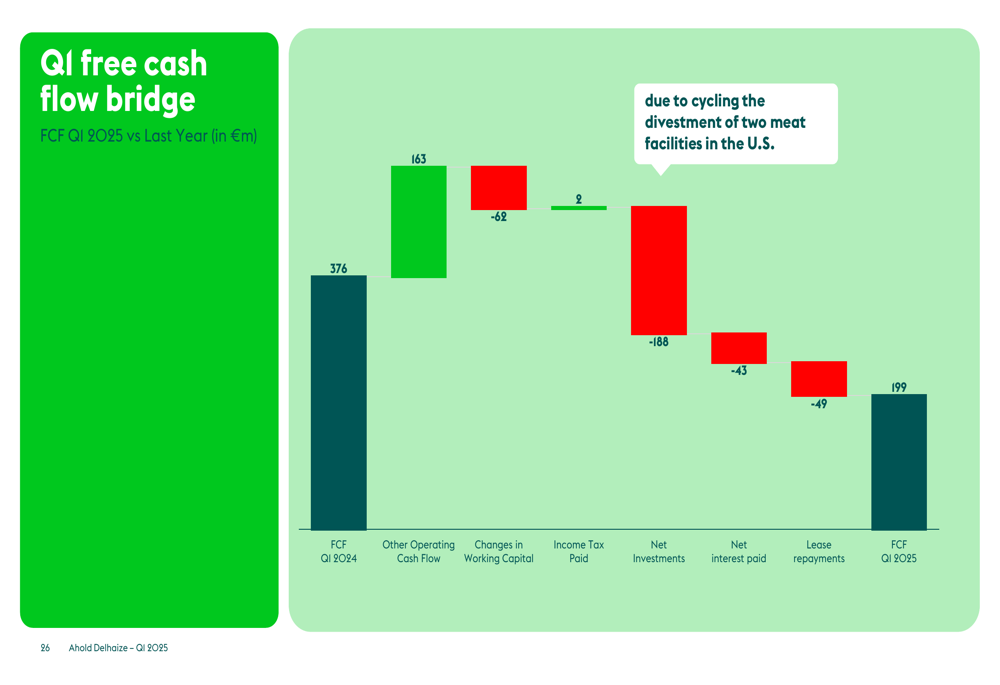 Q1 free cash flow bridge

FCF Q1 2025 vs Last Year (in €m)

due to cycling the divestment of two meat facilities in the U.S.

376

163

-62

2

-188

-43

-49

199

FCF Q1 2024

Other Operating Cash Flow

Changes in Working Capital

Income Tax Paid

Net Investments

Net interest paid

Lease repayments

FCF Q1 2025

26 Ahold Delhaize – Q1 2025